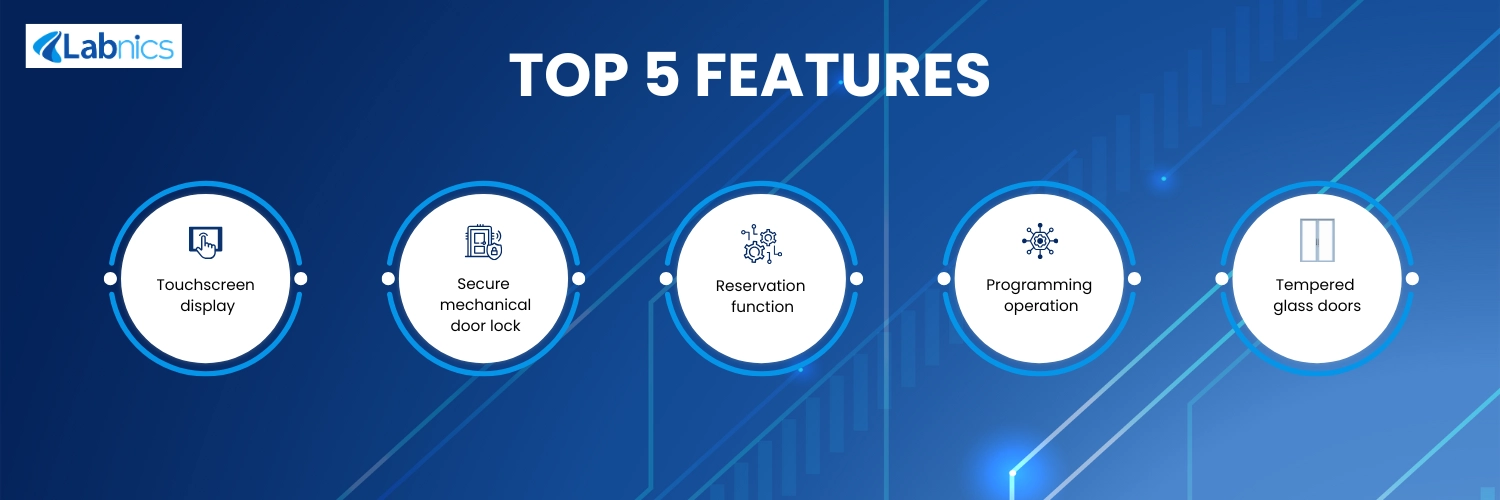 Labnics

TOP 5 FEATURES

Touchscreen display

Secure mechanical door lock

Reservation function

Programming operation

Tempered glass doors